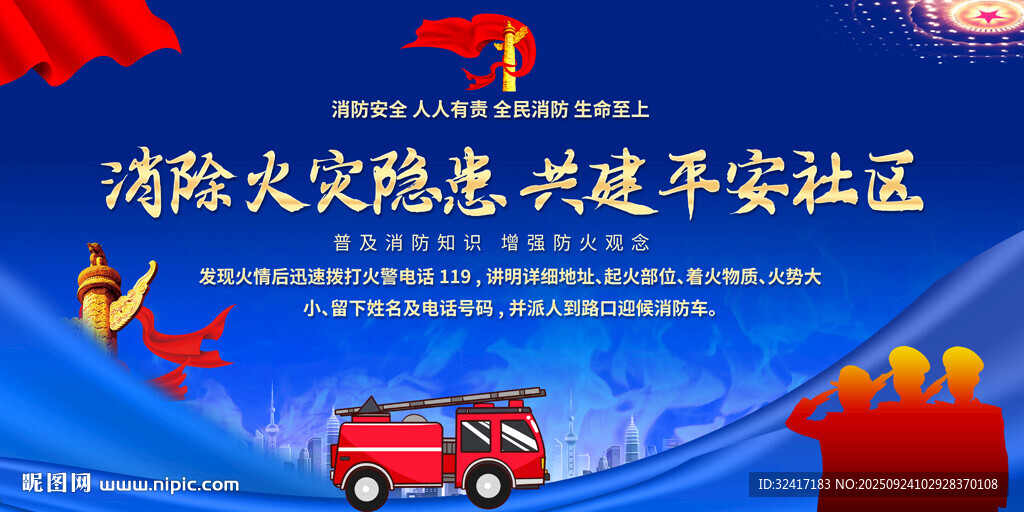 消防安全 人人有责 全民消防 生命至上

消除火灾隐患 共建平安社区

普及消防知识 增强防火观念

发现火情后迅速拨打火警电话 119，讲明详细地址、起火部位、着火物质、火势大小、留下姓名及电话号码，并派人到路口迎候消防车。

昵图网 www.nipic.com

ID:32417183 NO:20250924102928370108